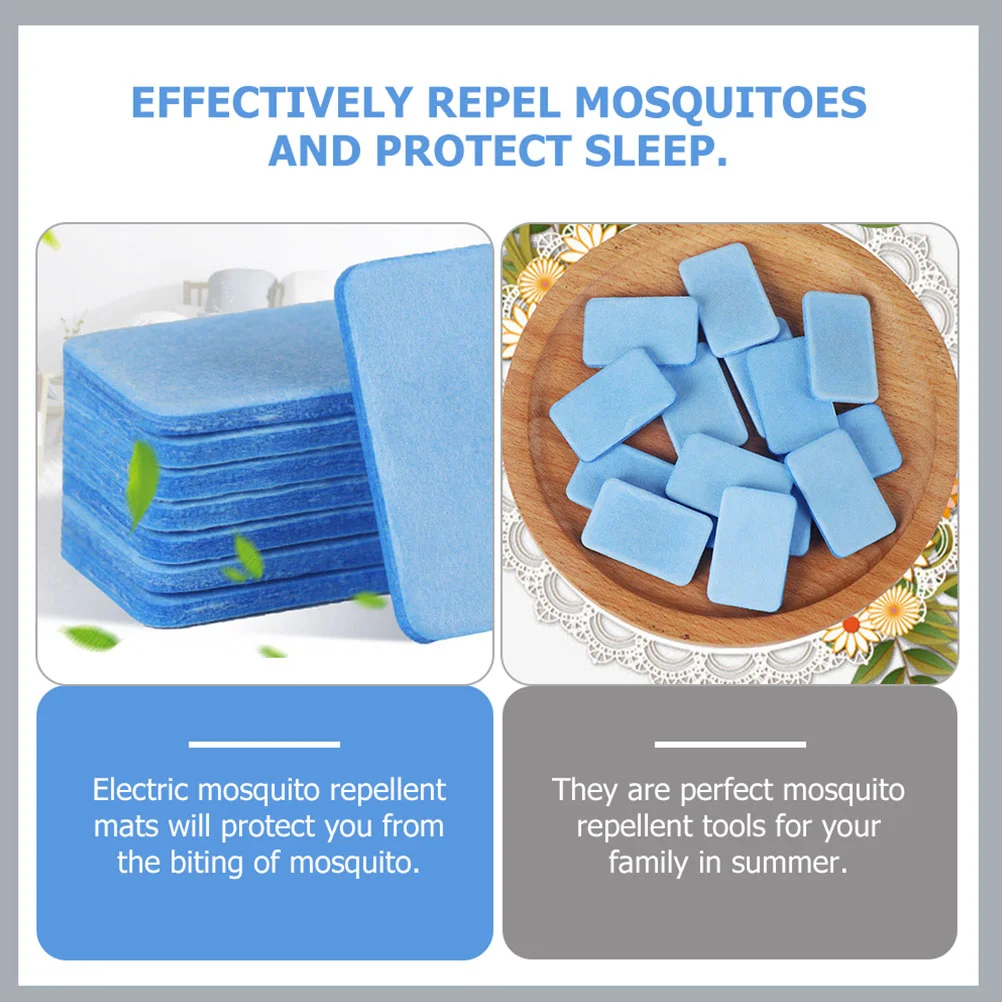 EFFECTIVELY REPEL MOSQUITOES AND PROTECT SLEEP.

Electric mosquito repellent mats will protect you from the biting of mosquito.

They are perfect mosquito repellent tools for your family in summer.